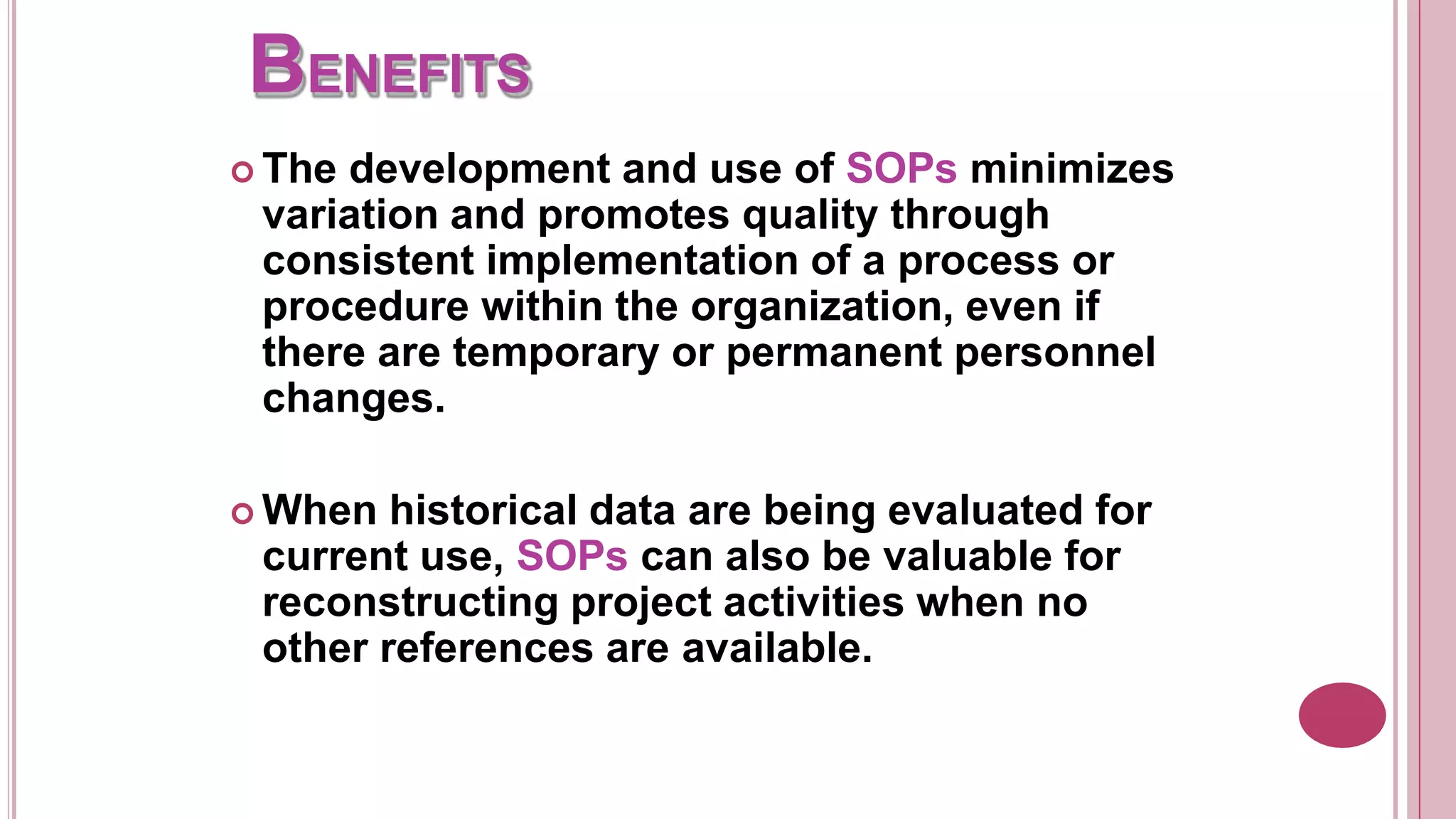 BENEFITS

The development and use of SOPs minimizes variation and promotes quality through consistent implementation of a process or procedure within the organization, even if there are temporary or permanent personnel changes.

When historical data are being evaluated for current use, SOPs can also be valuable for reconstructing project activities when no other references are available.